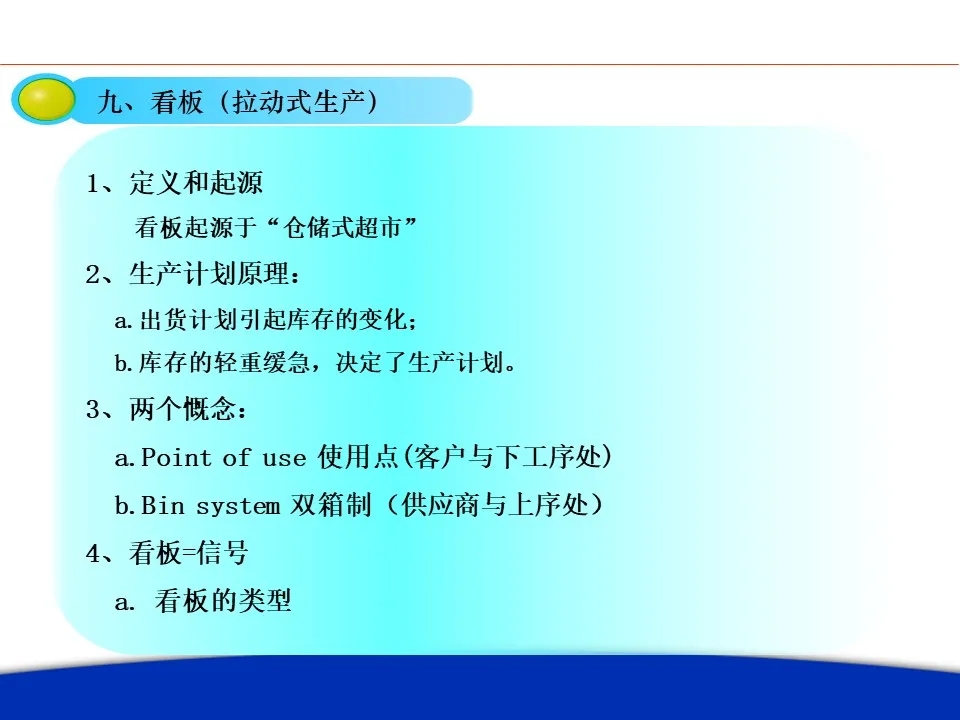 九、看板（拉动式生产）

1、定义和起源

看板起源于“仓储式超市”

2、生产计划原理：

a.出货计划引起库存的变化；

b.库存的轻重缓急，决定了生产计划。

3、两个概念：

a.Point of use 使用点(客户与下工序处)

b.Bin system 双箱制（供应商与上序处）

4、看板=信号

a. 看板的类型